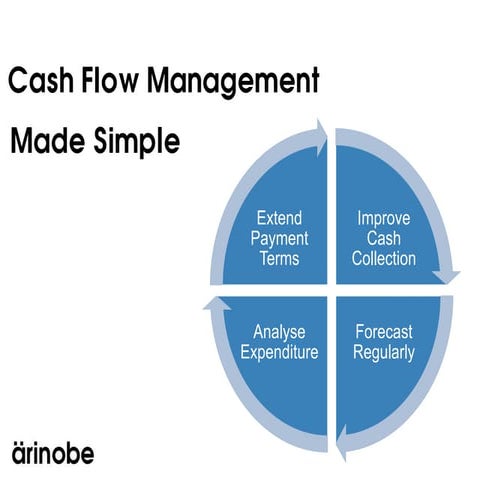 Cash Flow Management

Made Simple

Extend Payment Terms

Improve Cash Collection

Analyse Expenditure

Forecast Regularly

ärinobe